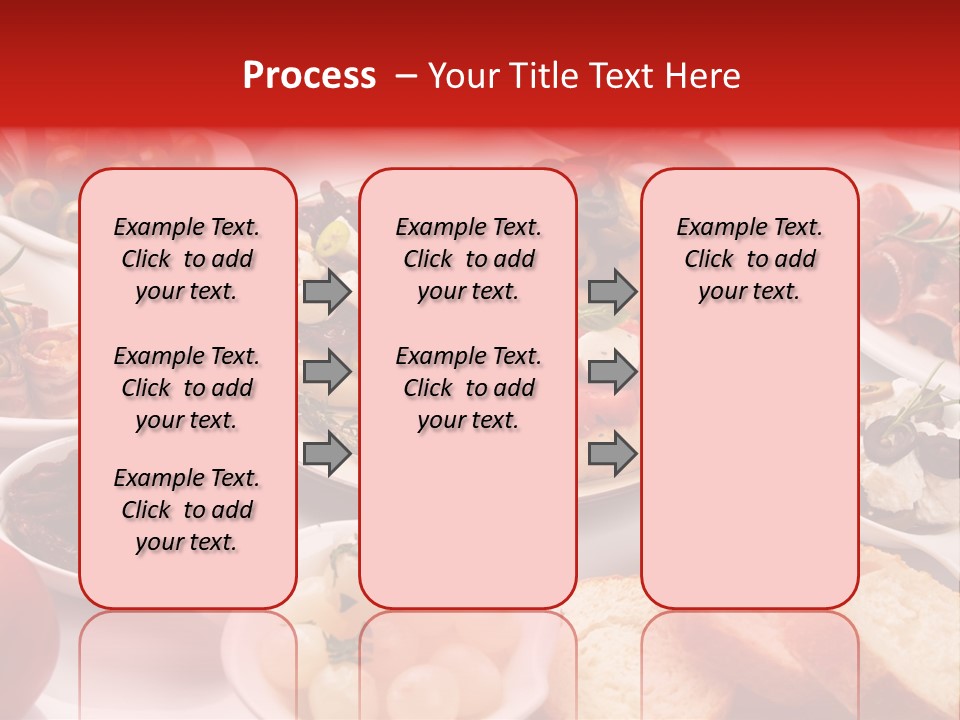 Process – Your Title Text Here

Example Text. Click to add your text.

Example Text. Click to add your text.

Example Text. Click to add your text.

Example Text. Click to add your text.

Example Text. Click to add your text.

Example Text. Click to add your text.